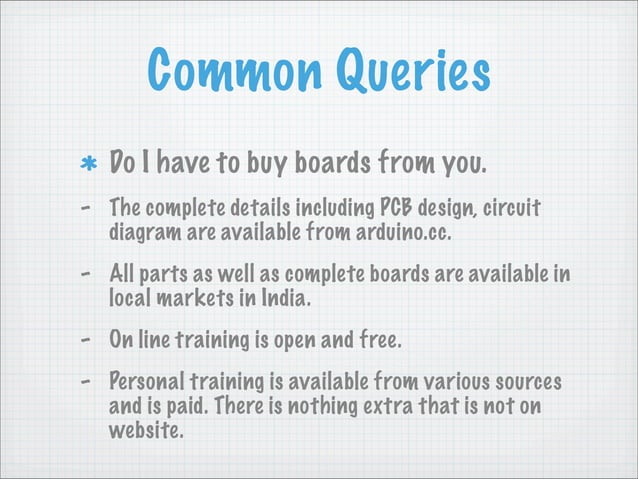 Common Queries

* Do I have to buy boards from you.

- The complete details including PCB design, circuit diagram are available from arduino.cc.

- All parts as well as complete boards are available in local markets in India.

- On line training is open and free.

- Personal training is available from various sources and is paid. There is nothing extra that is not on website.